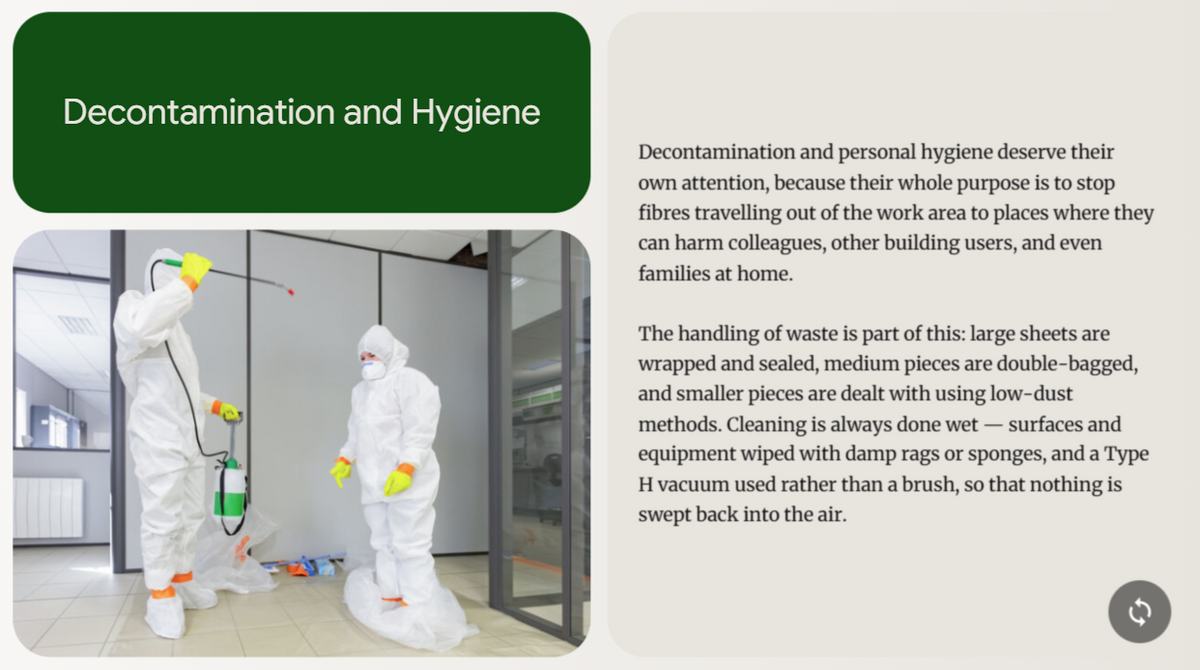 Decontamination and Hygiene

Decontamination and personal hygiene deserve their own attention, because their whole purpose is to stop fibres travelling out of the work area to places where they can harm colleagues, other building users, and even families at home.

The handling of waste is part of this: large sheets are wrapped and sealed, medium pieces are double-bagged, and smaller pieces are dealt with using low-dust methods. Cleaning is always done wet — surfaces and equipment wiped with damp rags or sponges, and a Type H vacuum used rather than a brush, so that nothing is swept back into the air.